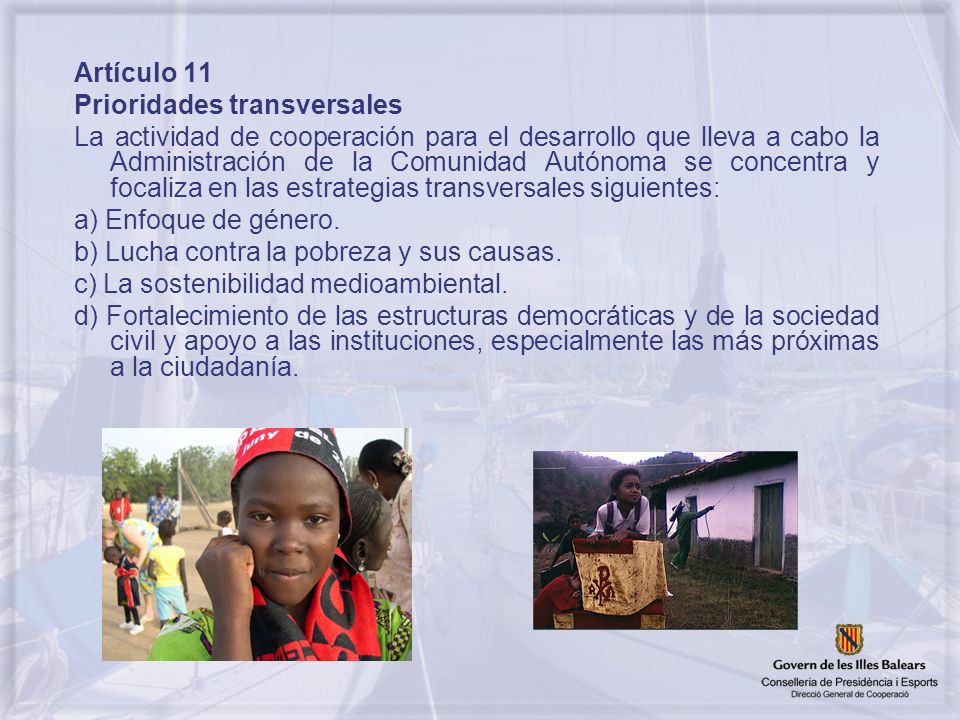 Artículo 11
Prioridades transversales

La actividad de cooperación para el desarrollo que lleva a cabo la Administración de la Comunidad Autónoma se concentra y focaliza en las estrategias transversales siguientes:

a) Enfoque de género.

b) Lucha contra la pobreza y sus causas.

c) La sostenibilidad medioambiental.

d) Fortalecimiento de las estructuras democráticas y de la sociedad civil y apoyo a las instituciones, especialmente las más próximas a la ciudadanía.

Govern de les Illes Balears
Conselleria de Presidència i Esports
Direcció General de Cooperació